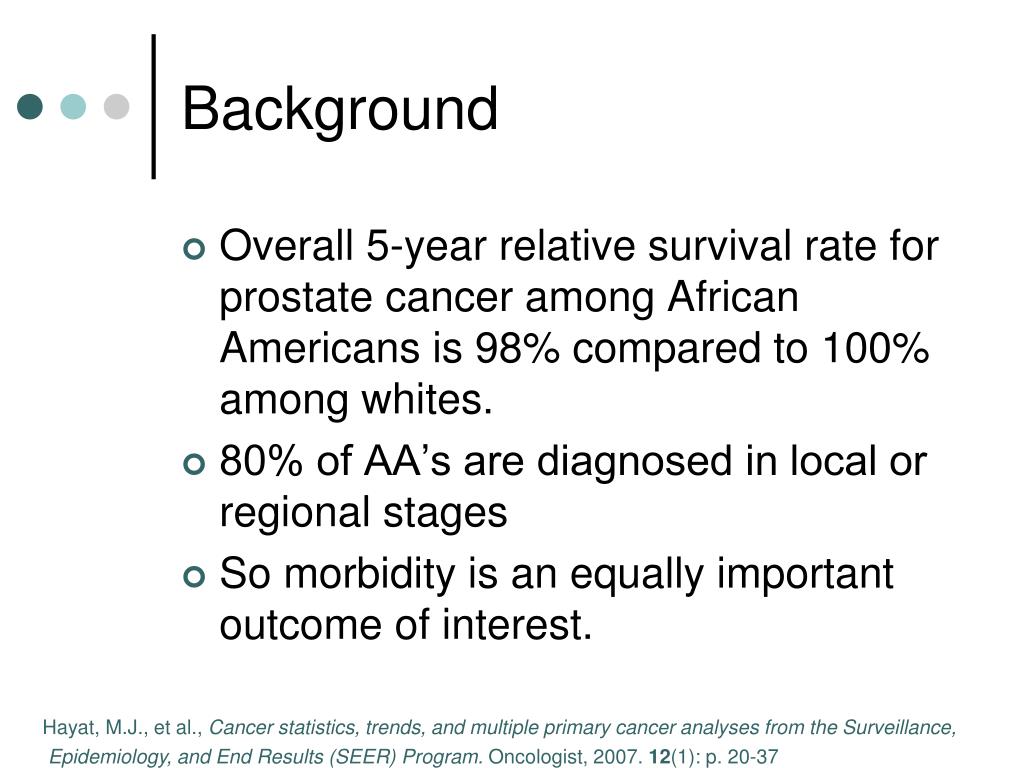 Background

Overall 5-year relative survival rate for prostate cancer among African Americans is 98% compared to 100% among whites.

80% of AA’s are diagnosed in local or regional stages

So morbidity is an equally important outcome of interest.

Hayat, M.J., et al., Cancer statistics, trends, and multiple primary cancer analyses from the Surveillance, Epidemiology, and End Results (SEER) Program. Oncologist, 2007. 12(1): p. 20-37